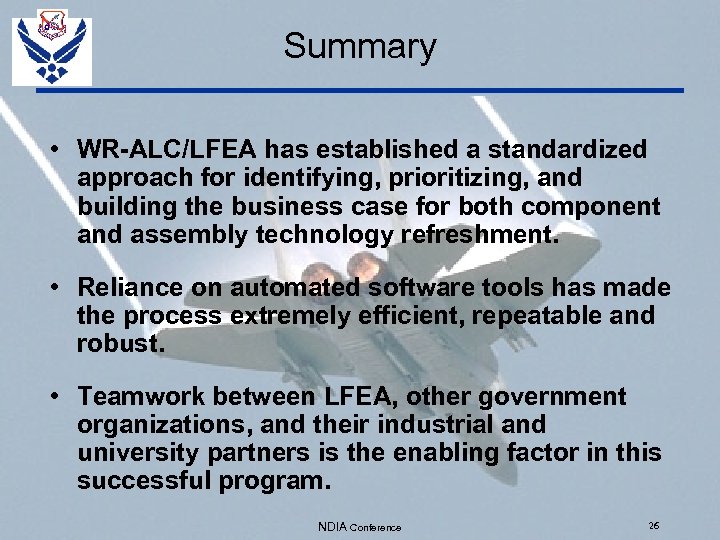 Summary

• WR-ALC/LFEA has established a standardized approach for identifying, prioritizing, and building the business case for both component and assembly technology refreshment.

• Reliance on automated software tools has made the process extremely efficient, repeatable and robust.

• Teamwork between LFEA, other government organizations, and their industrial and university partners is the enabling factor in this successful program.

NDIA Conference

26